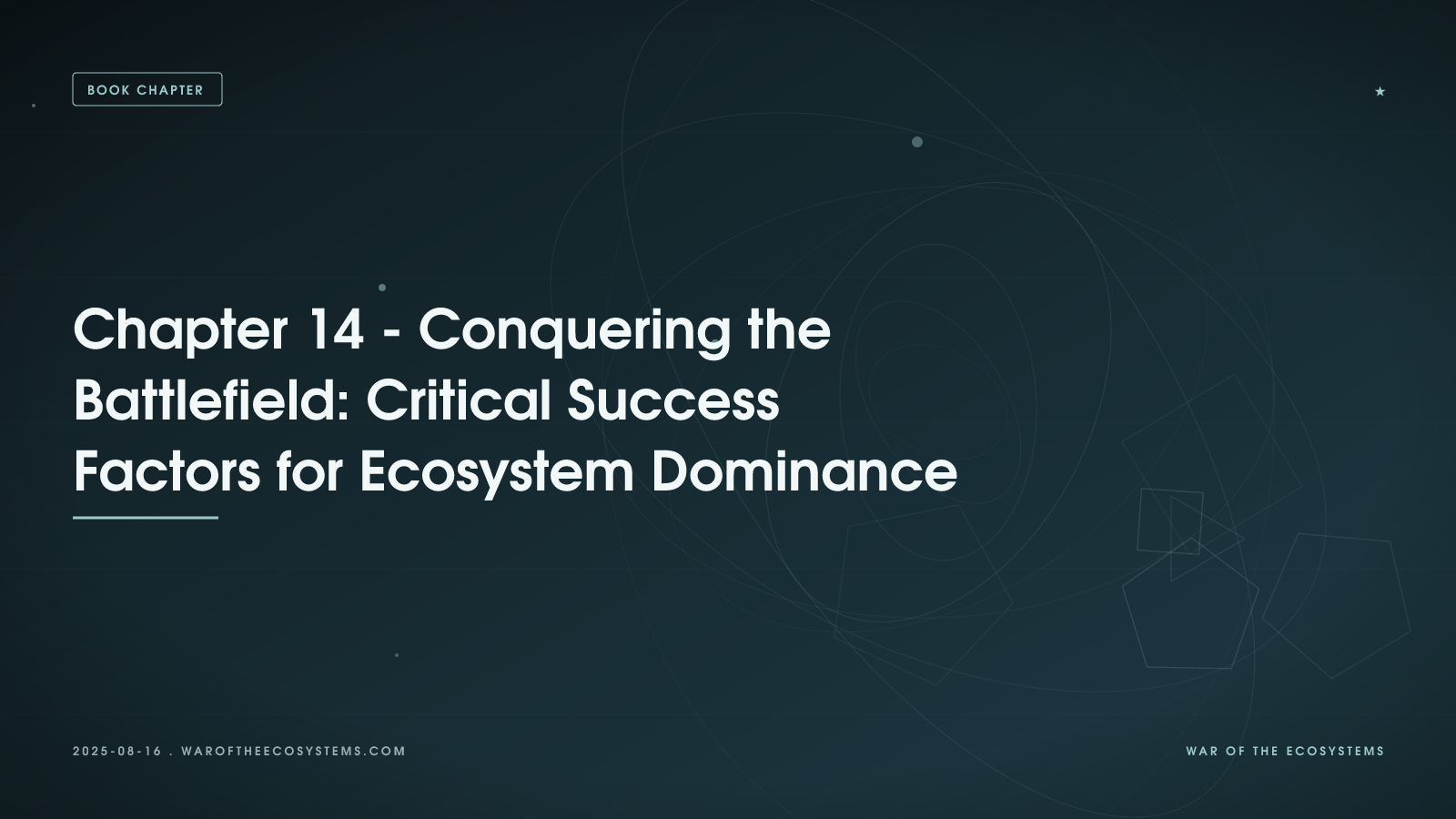 BOOK CHAPTER

Chapter 14 - Conquering the Battlefield: Critical Success Factors for Ecosystem Dominance

2025-08-16 . WAROFTHEECOSYSTEMS.COM

WAR OF THE ECOSYSTEMS